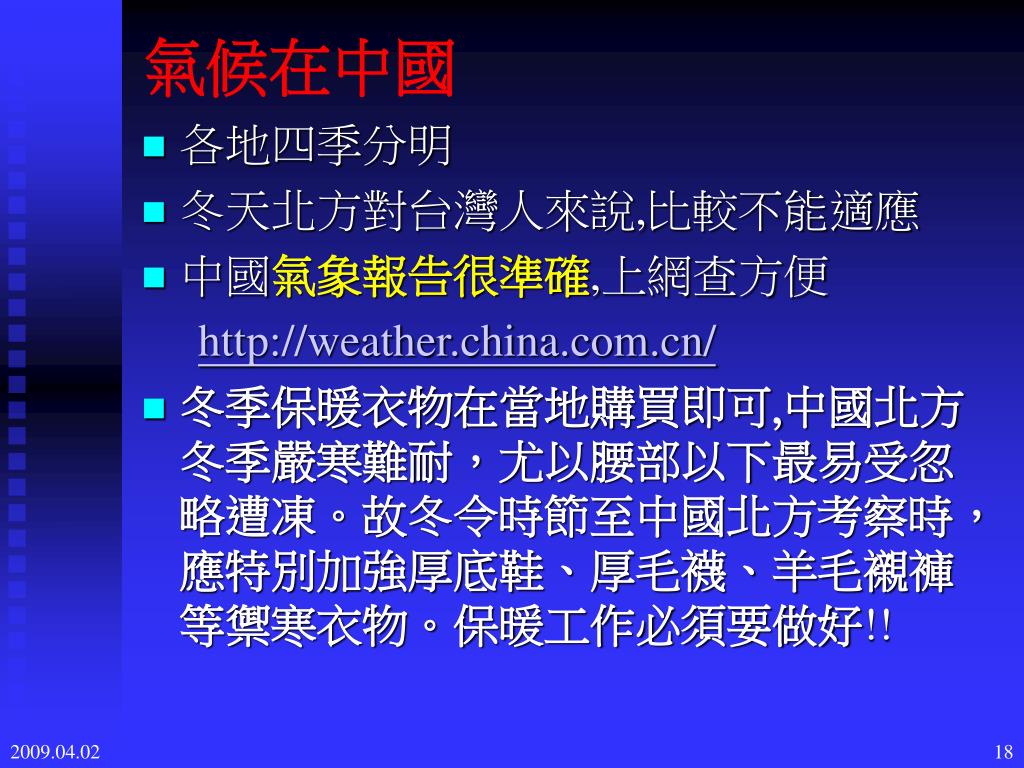 氣候在中國

各地四季分明

冬天北方對台灣人來說,比較不能適應

中國氣象報告很準確,上網查方便
http://weather.china.com.cn/

冬季保暖衣物在當地購買即可,中國北方冬季嚴寒難耐，尤以腰部以下最易受忽略遭凍。故冬令時節至中國北方考察時，應特別加強厚底鞋、厚毛襪、羊毛襯褲等禦寒衣物。保暖工作必須要做好!!

2009.04.02

18